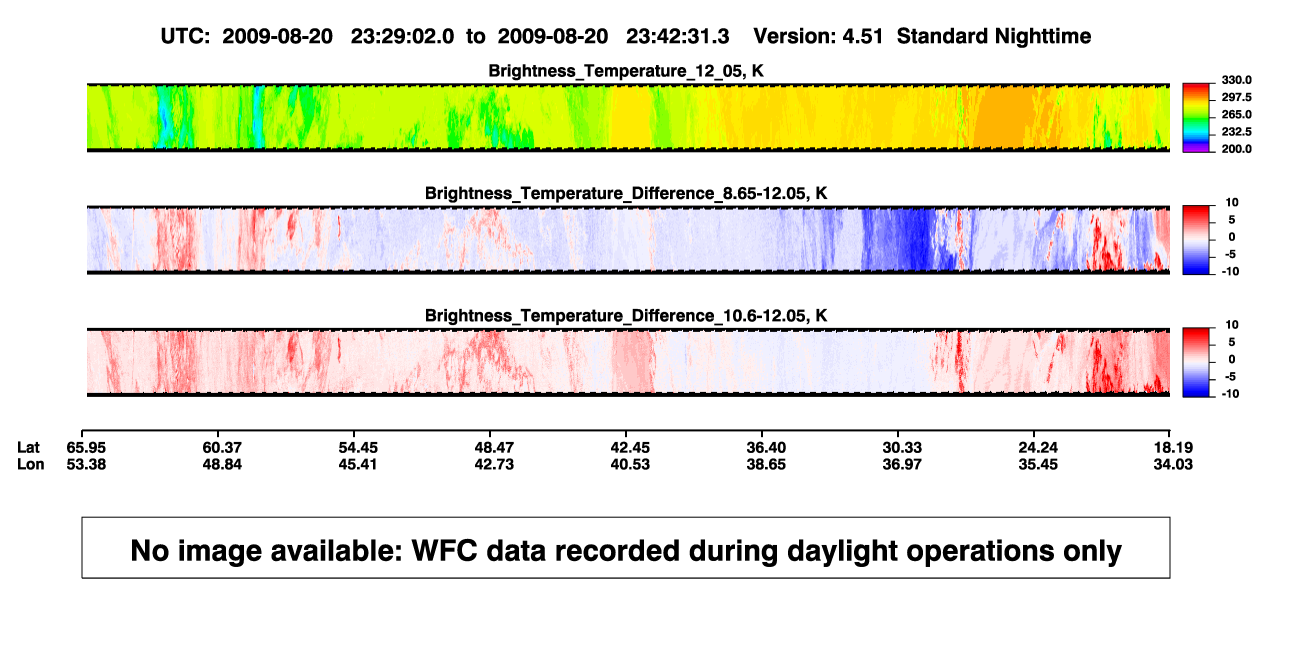 UTC: 2009-08-20 23:29:02.0 to 2009-08-20 23:42:31.3 Version: 4.51 Standard Nighttime

Brightness_Temperature_12_05, K

330.0
297.5
265.0
232.5
200.0

Brightness_Temperature_Difference_8.65-12.05, K

10
5
0
-5
-10

Brightness_Temperature_Difference_10.6-12.05, K

10
5
0
-5
-10

| Lat | 65.95 | 60.37 | 54.45 | 48.47 | 42.45 | 36.40 | 30.33 | 24.24 | 18.19 |
|---|---|---|---|---|---|---|---|---|---|
| Lon | 53.38 | 48.84 | 45.41 | 42.73 | 40.53 | 38.65 | 36.97 | 35.45 | 34.03 |

No image available: WFC data recorded during daylight operations only